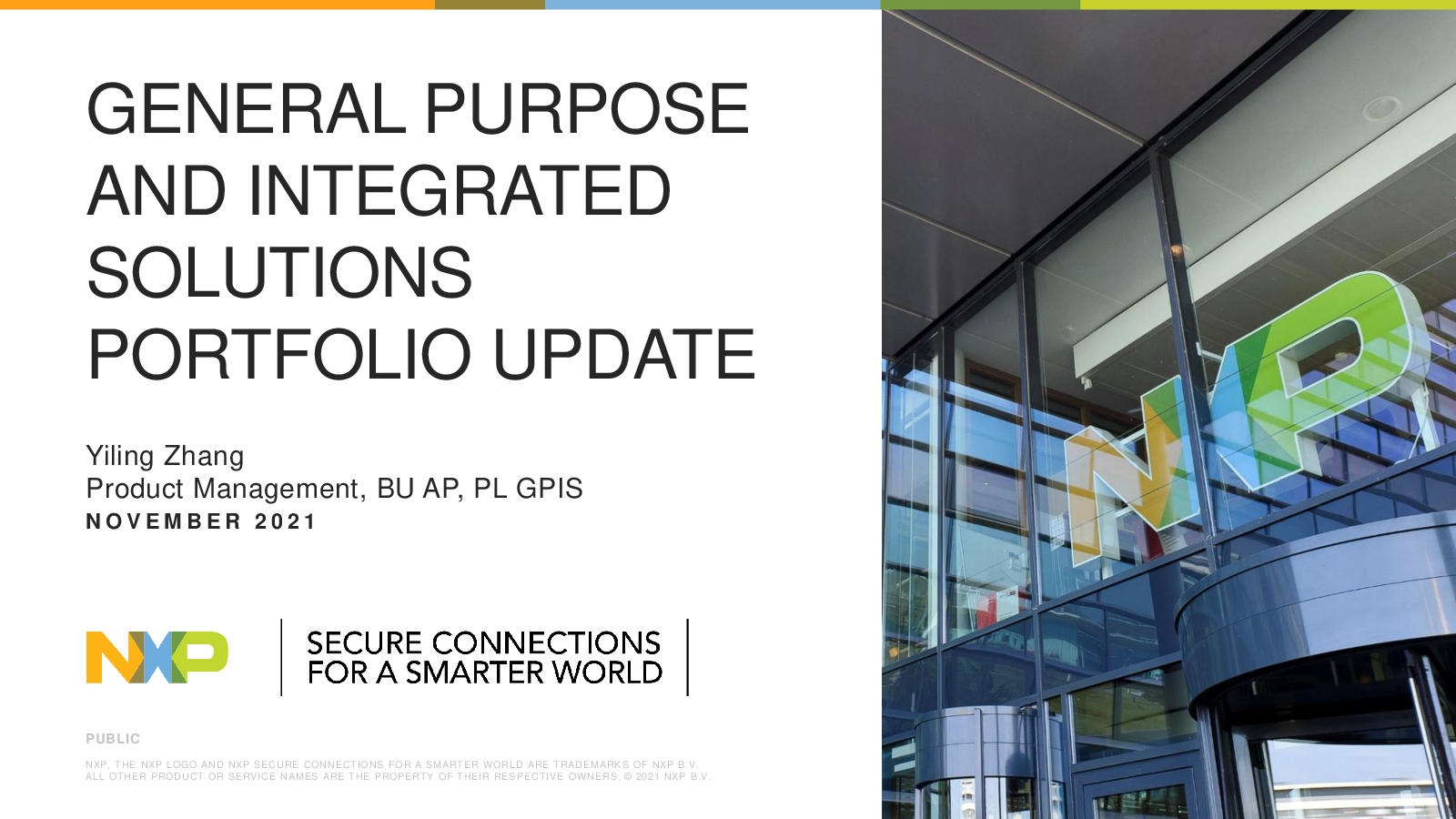 GENERAL PURPOSE AND INTEGRATED SOLUTIONS PORTFOLIO UPDATE

Yiling Zhang
Product Management, BU AP, PL GPIS
NOVEMBER 2021

NXP

SECURE CONNECTIONS FOR A SMARTER WORLD

PUBLIC

NXP, THE NXP LOGO AND NXP SECURE CONNECTIONS FOR A SMARTER WORLD ARE TRADEMARKS OF NXP B.V. ALL OTHER PRODUCT OR SERVICE NAMES ARE THE PROPERTY OF THEIR RESPECTIVE OWNERS. © 2021 NXP B.V.

NXP